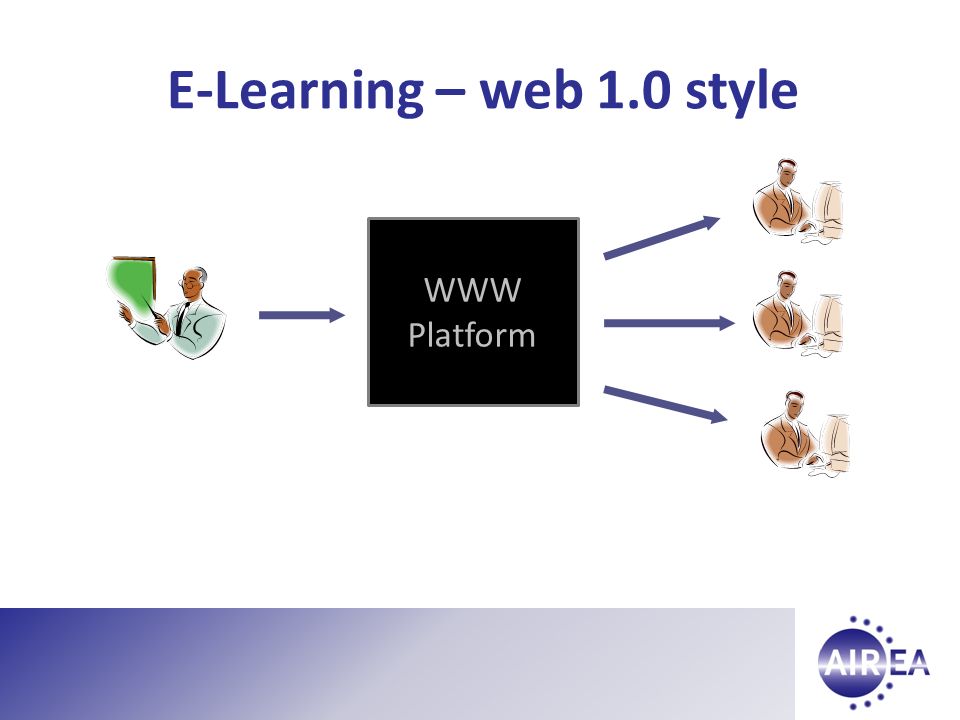 E-Learning – web 1.0 style

WWW Platform

AIREA